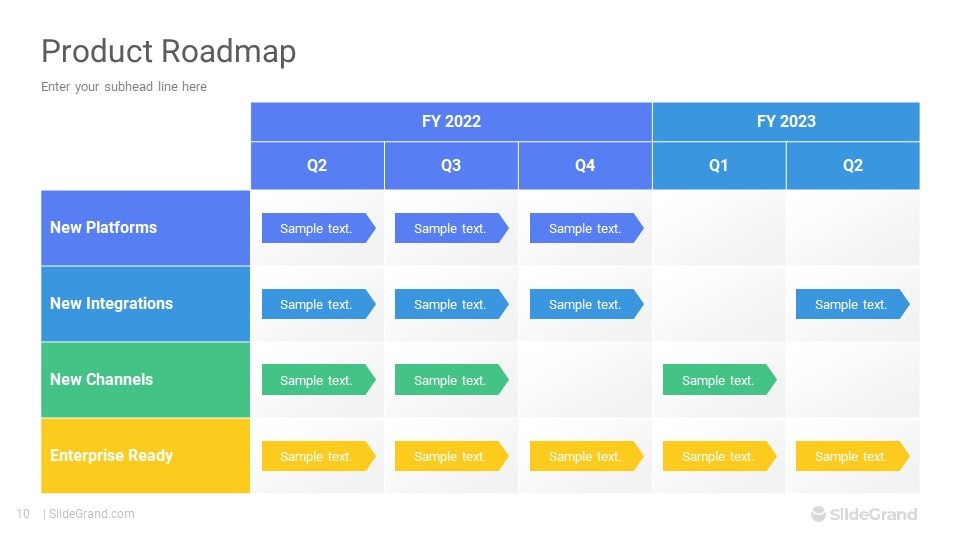 Product Roadmap

Enter your subhead line here

| | FY 2022 | | | FY 2023 | |
|---|---|---|---|---|---|
| | Q2 | Q3 | Q4 | Q1 | Q2 |
| New Platforms | Sample text. | Sample text. | Sample text. | | |
| New Integrations | Sample text. | Sample text. | Sample text. | | Sample text. |
| New Channels | Sample text. | Sample text. | | Sample text. | |
| Enterprise Ready | Sample text. | Sample text. | Sample text. | Sample text. | Sample text. |

10 | SlideGrand.com

SlideGrand